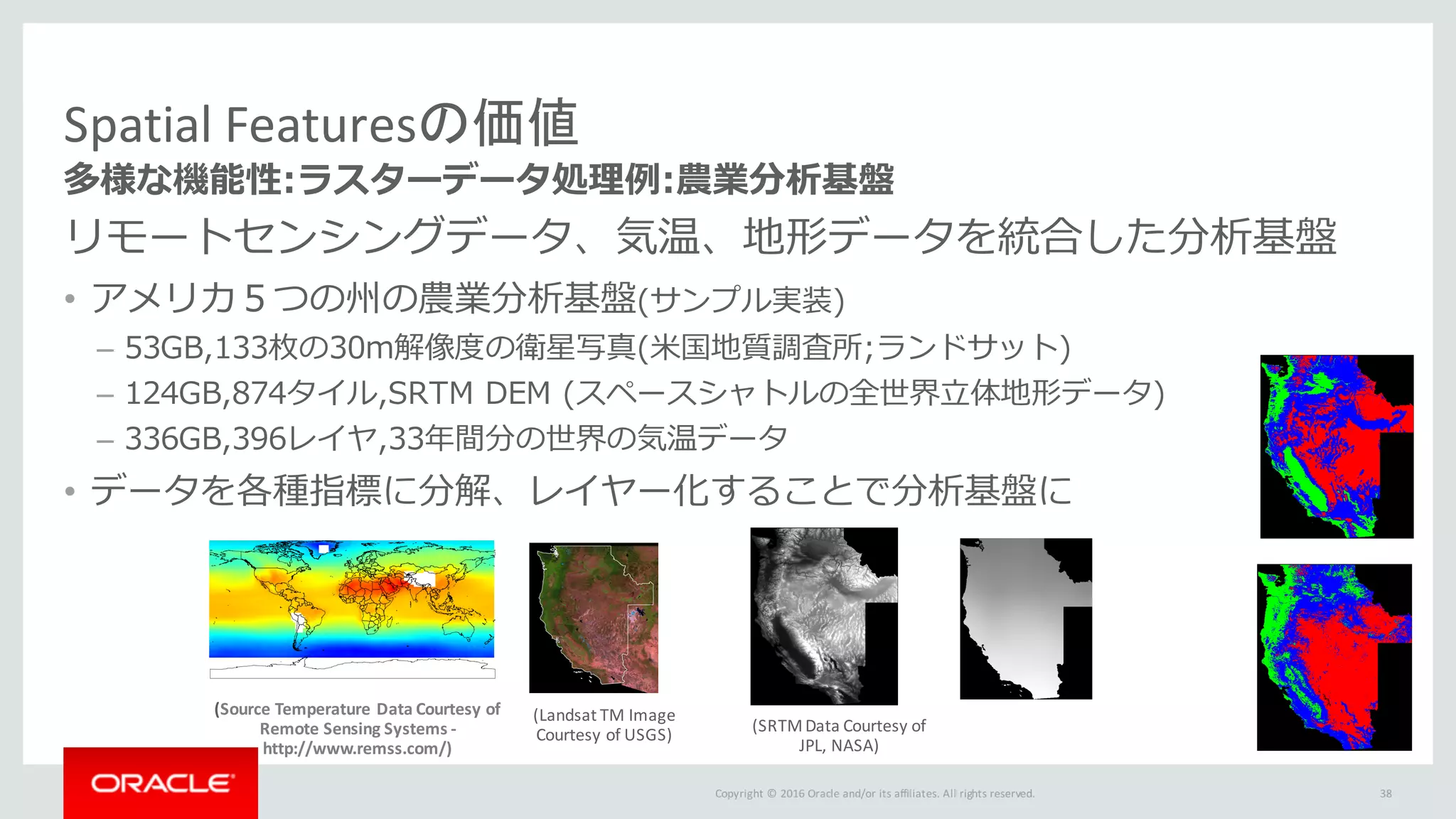 Spatial Featuresの価値
多様な機能性:ラスターデータ処理例:農業分析基盤

リモートセンシングデータ、気温、地形データを統合した分析基盤

• アメリカ５つの州の農業分析基盤(サンプル実装)
– 53GB,133枚の30m解像度の衛星写真(米国地質調査所;ランドサット)
– 124GB,874タイル,SRTM DEM (スペースシャトルの全世界立体地形データ)
– 336GB,396レイヤ,33年間分の世界の気温データ
• データを各種指標に分解、レイヤー化することで分析基盤に

(Source Temperature Data Courtesy of Remote Sensing Systems - http://www.remss.com/)

(Landsat TM Image Courtesy of USGS)

(SRTM Data Courtesy of JPL, NASA)

ORACLE

Copyright © 2016 Oracle and/or its affiliates. All rights reserved.

38